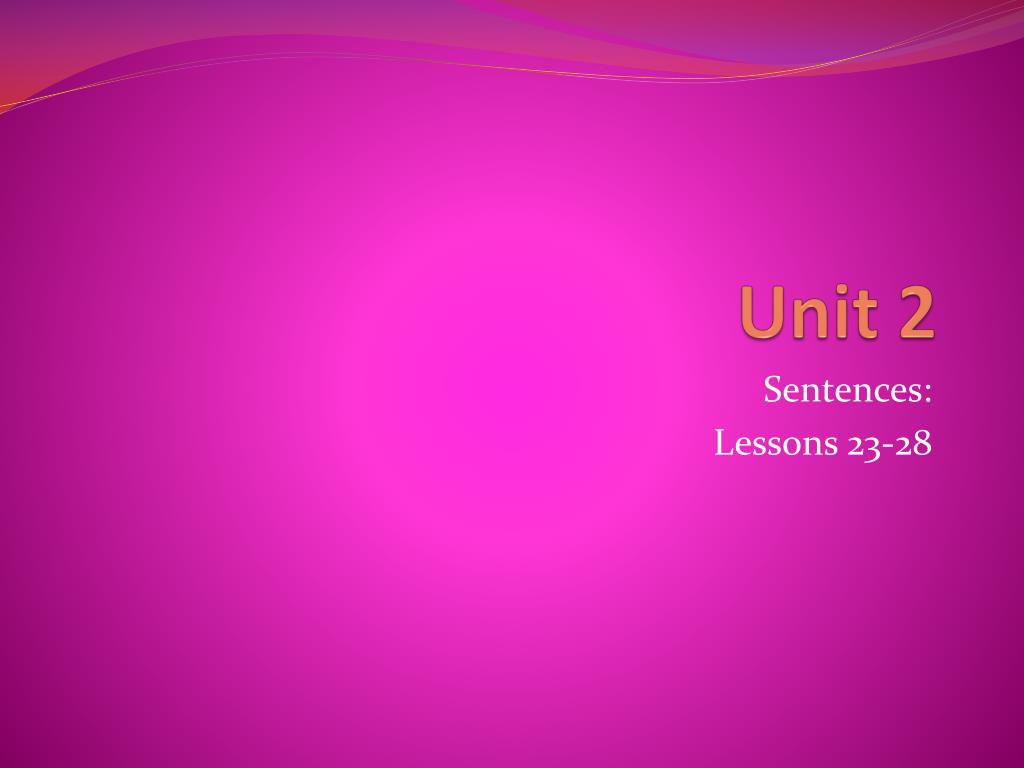 Unit 2

Sentences:
Lessons 23-28